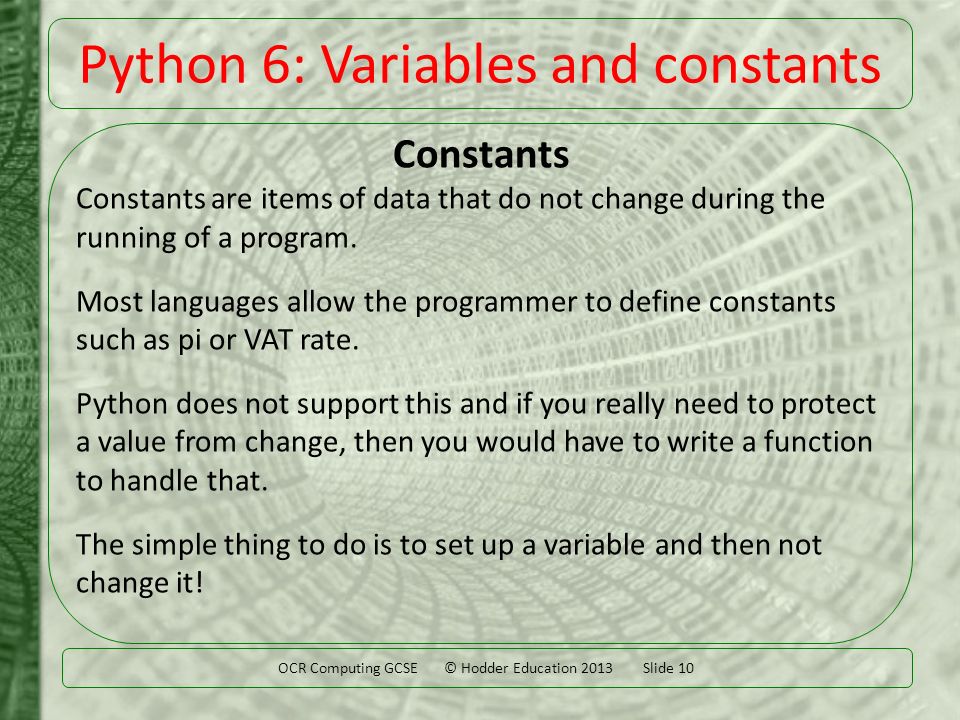 Python 6: Variables and constants

Constants

Constants are items of data that do not change during the running of a program.

Most languages allow the programmer to define constants such as pi or VAT rate.

Python does not support this and if you really need to protect a value from change, then you would have to write a function to handle that.

The simple thing to do is to set up a variable and then not change it!

OCR Computing GCSE © Hodder Education 2013 Slide 10